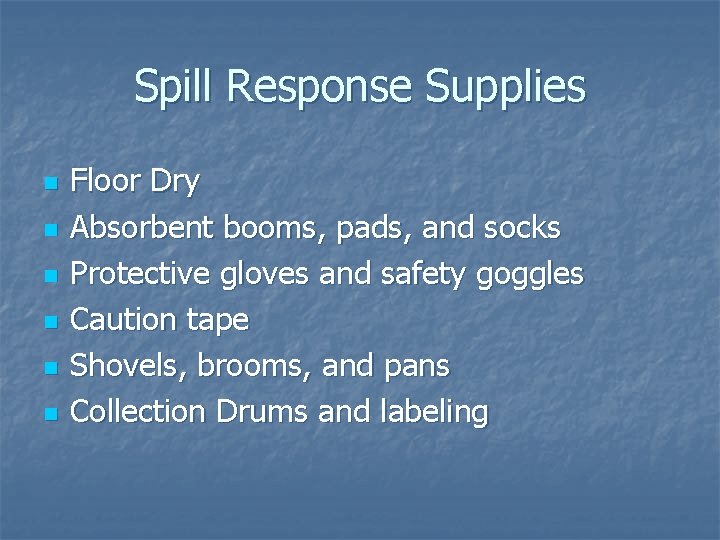 Spill Response Supplies

- Floor Dry
- Absorbent booms, pads, and socks
- Protective gloves and safety goggles
- Caution tape
- Shovels, brooms, and pans
- Collection Drums and labeling